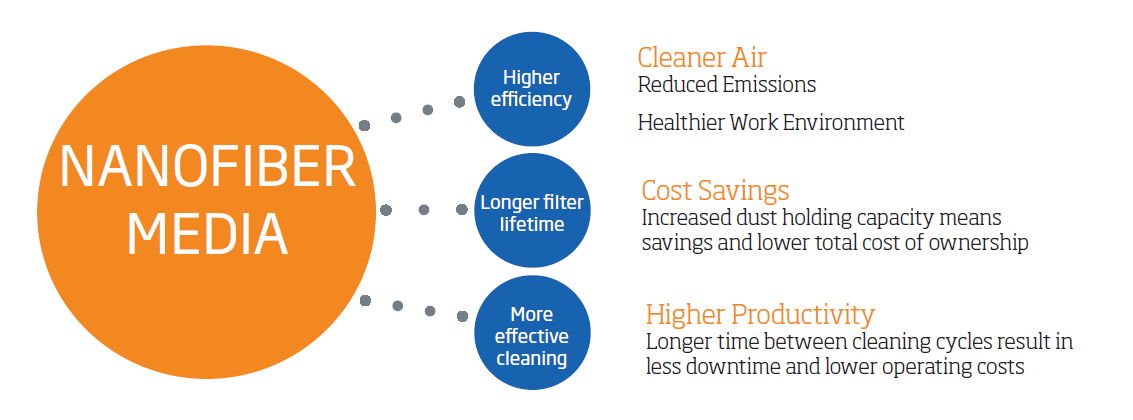 NANOFIBER MEDIA

Higher efficiency

Cleaner Air
Reduced Emissions

Healthier Work Environment

Longer filter lifetime

Cost Savings
Increased dust holding capacity means savings and lower total cost of ownership

More effective cleaning

Higher Productivity
Longer time between cleaning cycles result in less downtime and lower operating costs